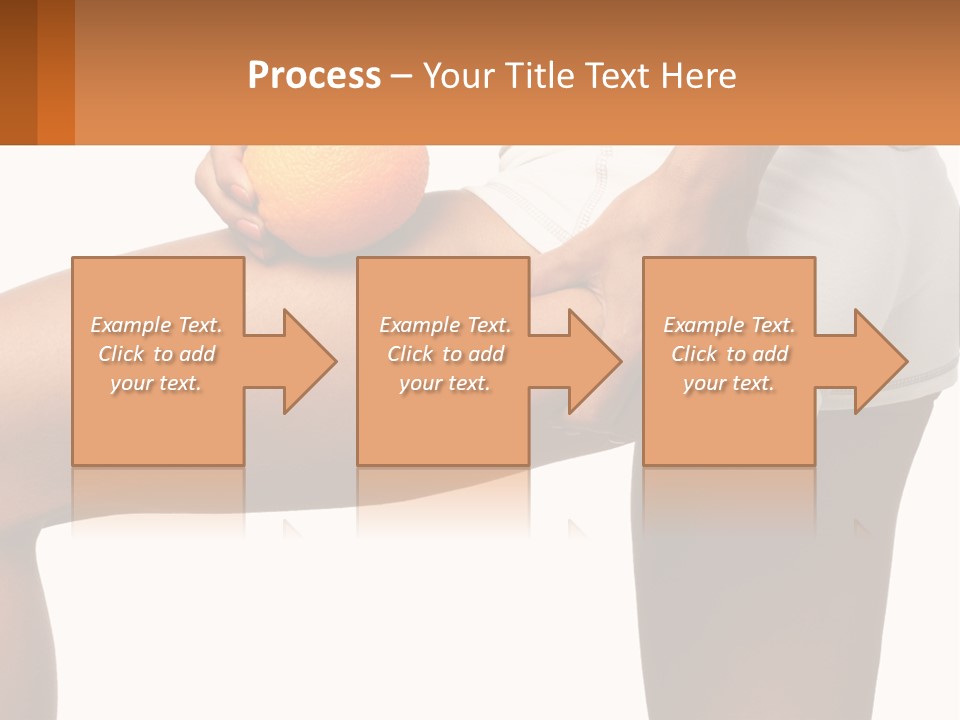 Process – Your Title Text Here

Example Text. Click to add your text.

Example Text. Click to add your text.

Example Text. Click to add your text.